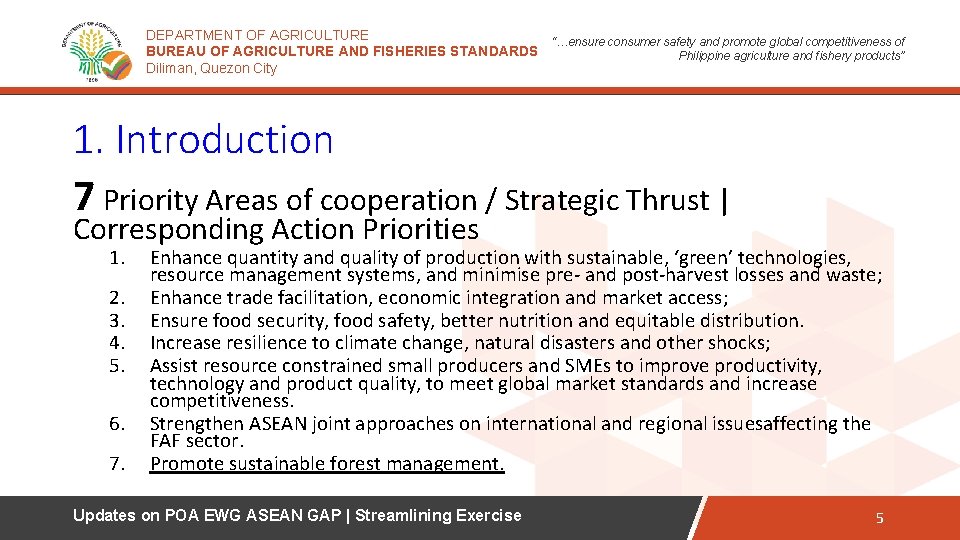 DEPARTMENT OF AGRICULTURE
BUREAU OF AGRICULTURE AND FISHERIES STANDARDS
Diliman, Quezon City

"...ensure consumer safety and promote global competitiveness of Philippine agriculture and fishery products"

1. Introduction

7 Priority Areas of cooperation / Strategic Thrust | Corresponding Action Priorities

1. Enhance quantity and quality of production with sustainable, 'green' technologies, resource management systems, and minimise pre- and post-harvest losses and waste;
2. Enhance trade facilitation, economic integration and market access;
3. Ensure food security, food safety, better nutrition and equitable distribution.
4. Increase resilience to climate change, natural disasters and other shocks;
5. Assist resource constrained small producers and SMEs to improve productivity, technology and product quality, to meet global market standards and increase competitiveness.
6. Strengthen ASEAN joint approaches on international and regional issuesaffecting the FAF sector.
7. Promote sustainable forest management.

Updates on POA EWG ASEAN GAP | Streamlining Exercise

5